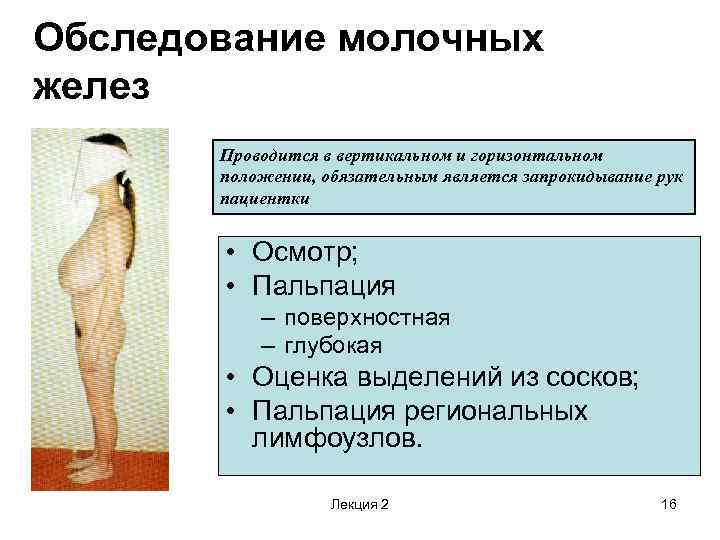 Обследование молочных желез

Проводится в вертикальном и горизонтальном положении, обязательным является запрокидывание рук пациентки

• Осмотр;
• Пальпация
– поверхностная
– глубокая
• Оценка выделений из сосков;
• Пальпация региональных лимфоузлов.

Лекция 2

16